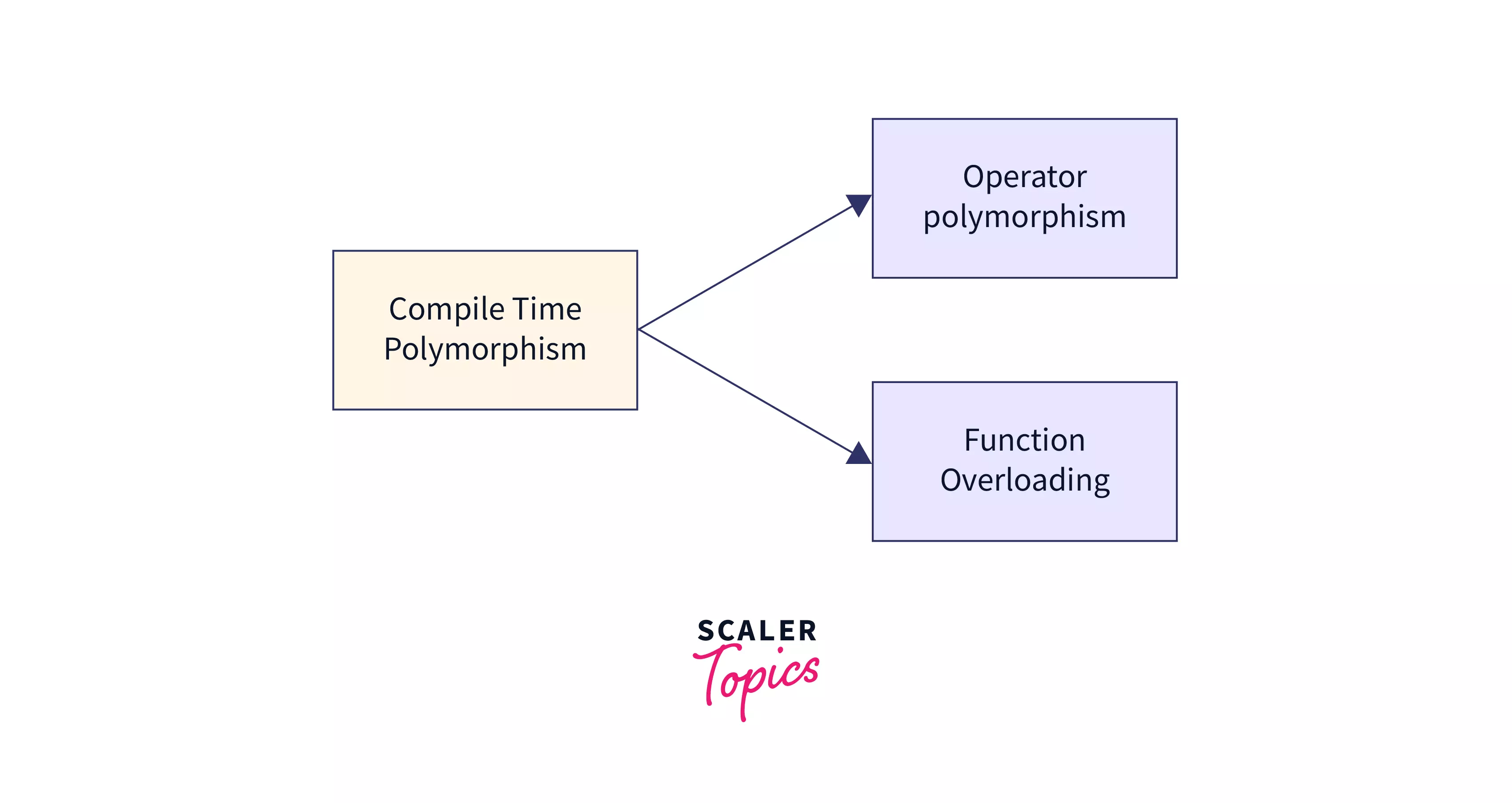 Compile Time Polymorphism

Operator polymorphism

Function Overloading

SCALER Topics